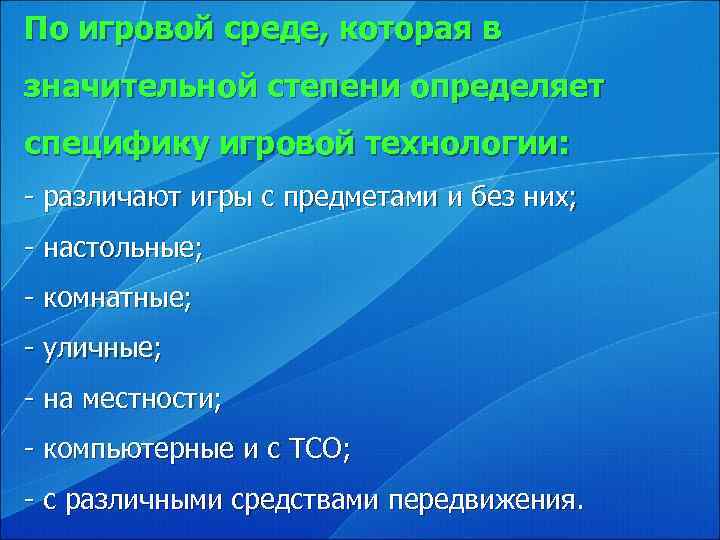 По игровой среде, которая в значительной степени определяет специфику игровой технологии:

- различают игры с предметами и без них;

- настольные;

- комнатные;

- уличные;

- на местности;

- компьютерные и с ТСО;

- с различными средствами передвижения.